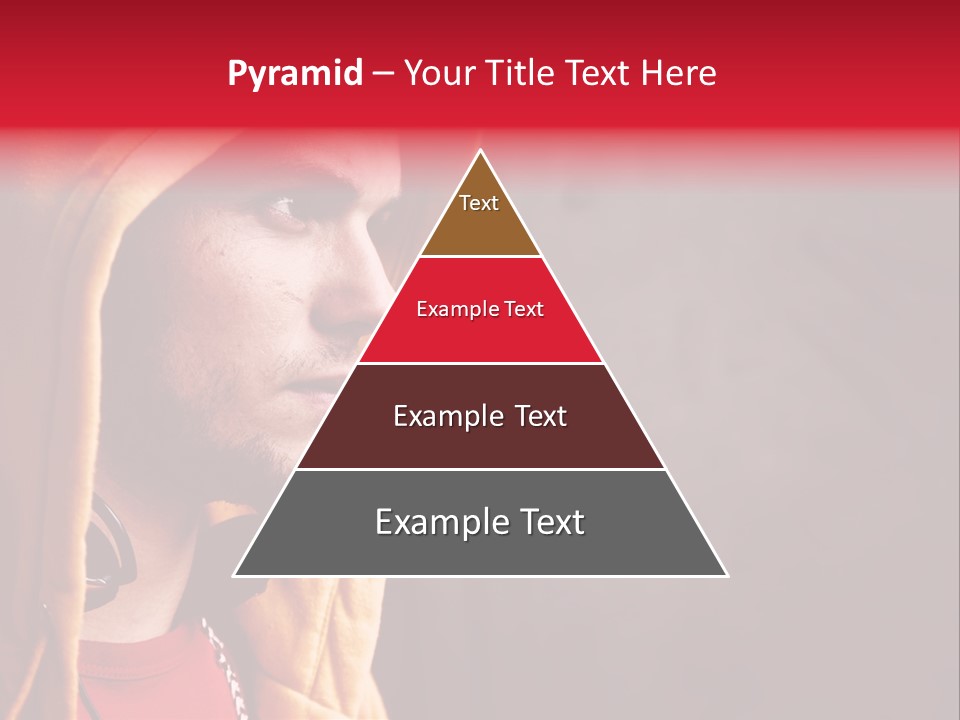 Pyramid – Your Title Text Here

Text

Example Text

Example Text

Example Text